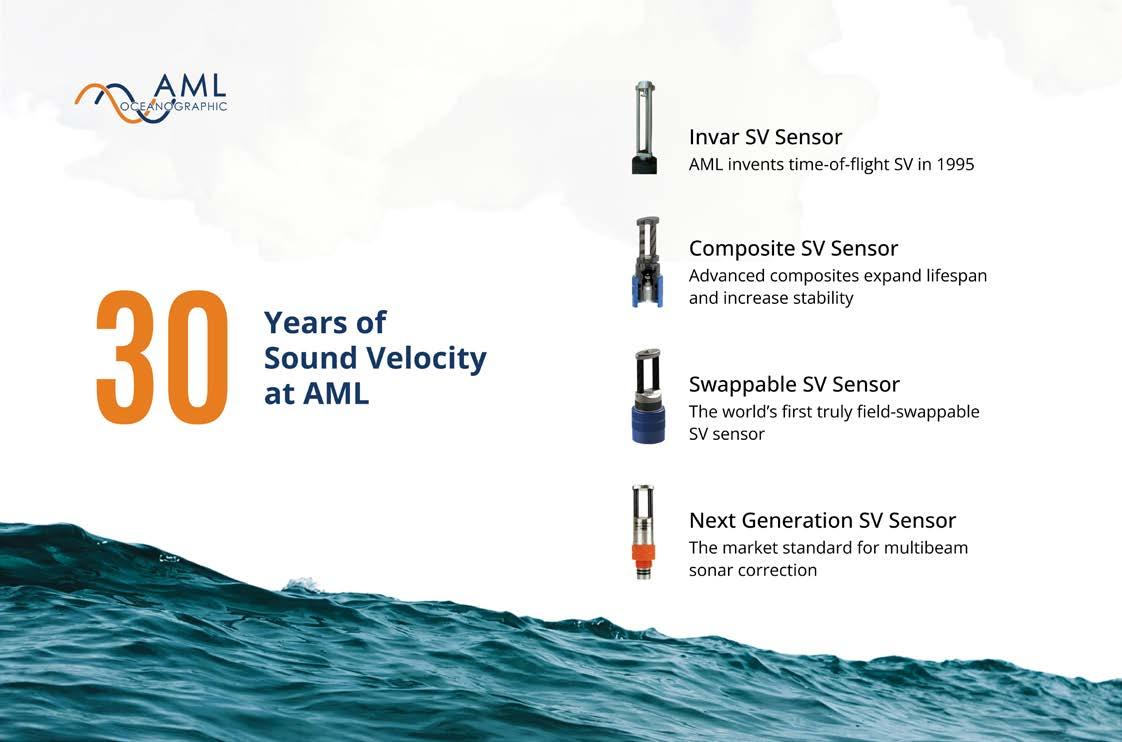 AML
OCEANOGRAPHIC

30 Years of Sound Velocity at AML

Invar SV Sensor
AML invents time-of-flight SV in 1995

Composite SV Sensor
Advanced composites expand lifespan and increase stability

Swappable SV Sensor
The world's first truly field-swappable SV sensor

Next Generation SV Sensor
The market standard for multibeam sonar correction